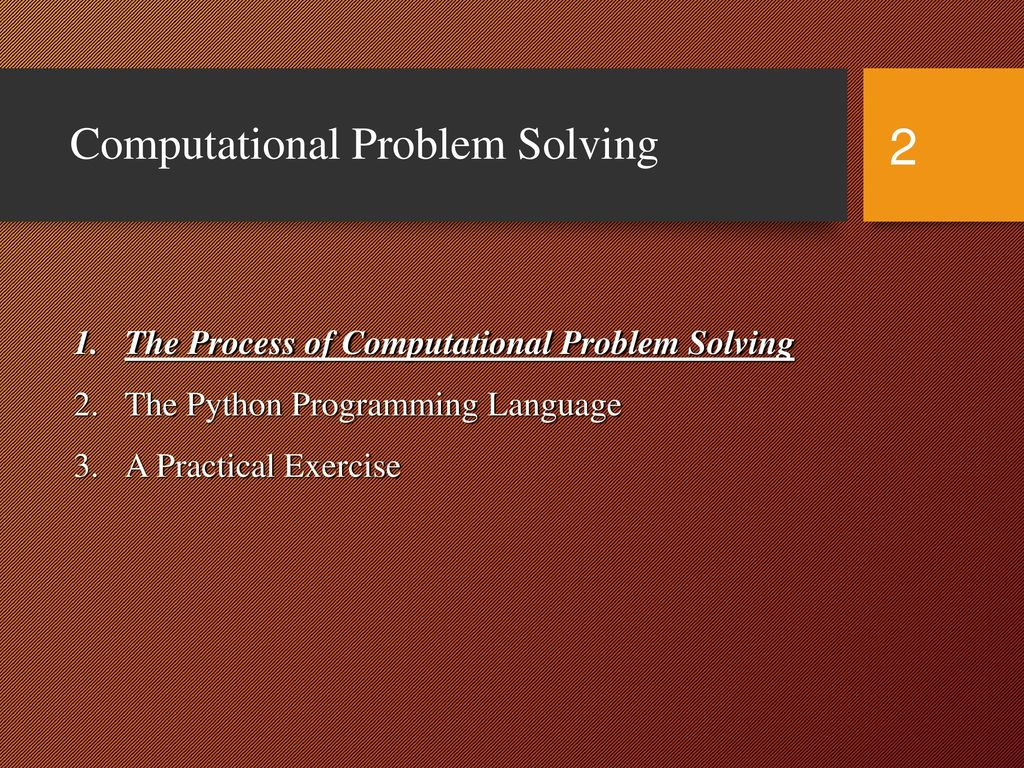 Computational Problem Solving

2

1. The Process of Computational Problem Solving
2. The Python Programming Language
3. A Practical Exercise